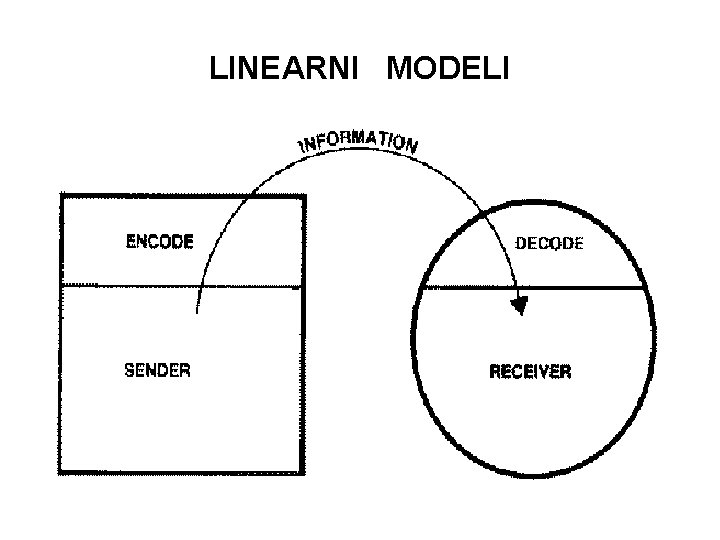 LINEARNI MODELI

INFORMATION

ENCODE

SENDER

DECODE

RECEIVER